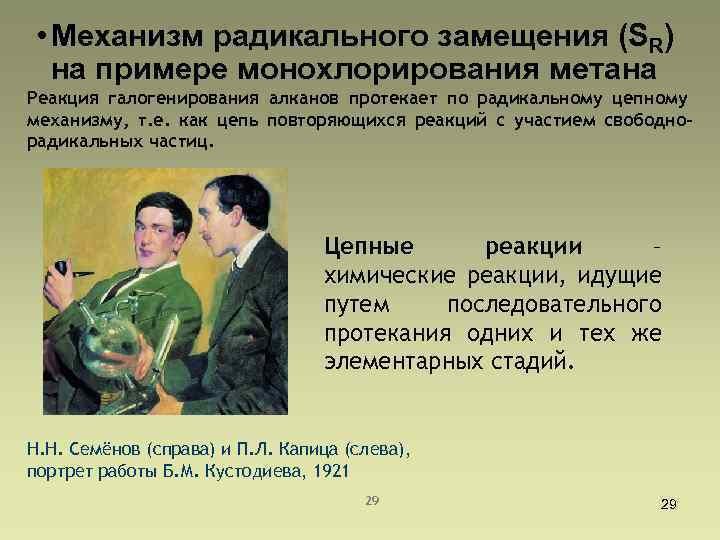 • Механизм радикального замещения ($S_R$) на примере монохлорирования метана

Реакция галогенирования алканов протекает по радикальному цепному механизму, т.е. как цепь повторяющихся реакций с участием свободно-радикальных частиц.

Цепные реакции – химические реакции, идущие путем последовательного протекания одних и тех же элементарных стадий.

Н.Н. Семёнов (справа) и П.Л. Капица (слева), портрет работы Б.М. Кустодиева, 1921

29

29